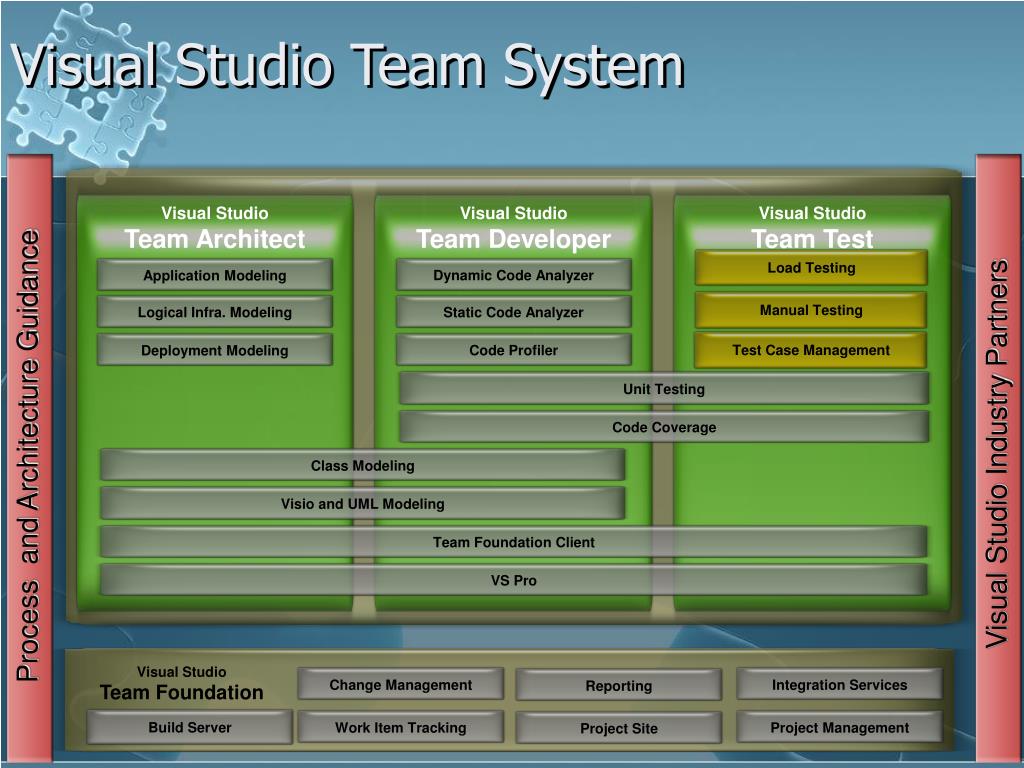 Visual Studio Team System

Process and Architecture Guidance

Visual Studio Team Architect

Application Modeling

Logical Infra. Modeling

Deployment Modeling

Visual Studio Team Developer

Dynamic Code Analyzer

Static Code Analyzer

Code Profiler

Visual Studio Team Test

Load Testing

Manual Testing

Test Case Management

Unit Testing

Code Coverage

Class Modeling

Visio and UML Modeling

Team Foundation Client

VS Pro

Visual Studio Industry Partners

Visual Studio Team Foundation

Change Management

Reporting

Integration Services

Build Server

Work Item Tracking

Project Site

Project Management